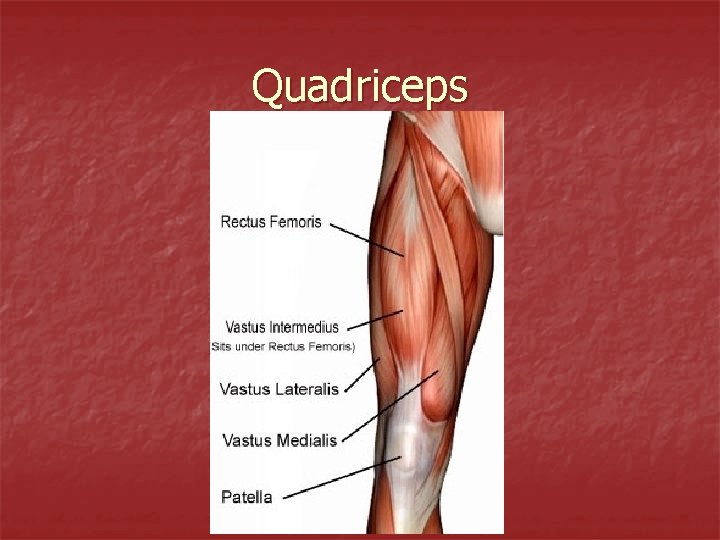 Quadriceps

Rectus Femoris

Vastus Intermedius
Sits under Rectus Femoris)

Vastus Lateralis

Vastus Medialis

Patella